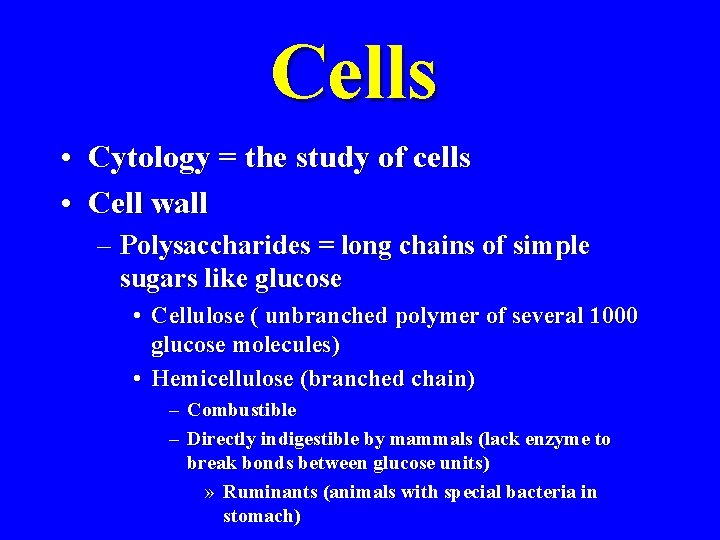 Cells

• Cytology = the study of cells
• Cell wall
– Polysaccharides = long chains of simple sugars like glucose
• Cellulose ( unbranched polymer of several 1000 glucose molecules)
• Hemicellulose (branched chain)
– Combustible
– Directly indigestible by mammals (lack enzyme to break bonds between glucose units)
» Ruminants (animals with special bacteria in stomach)